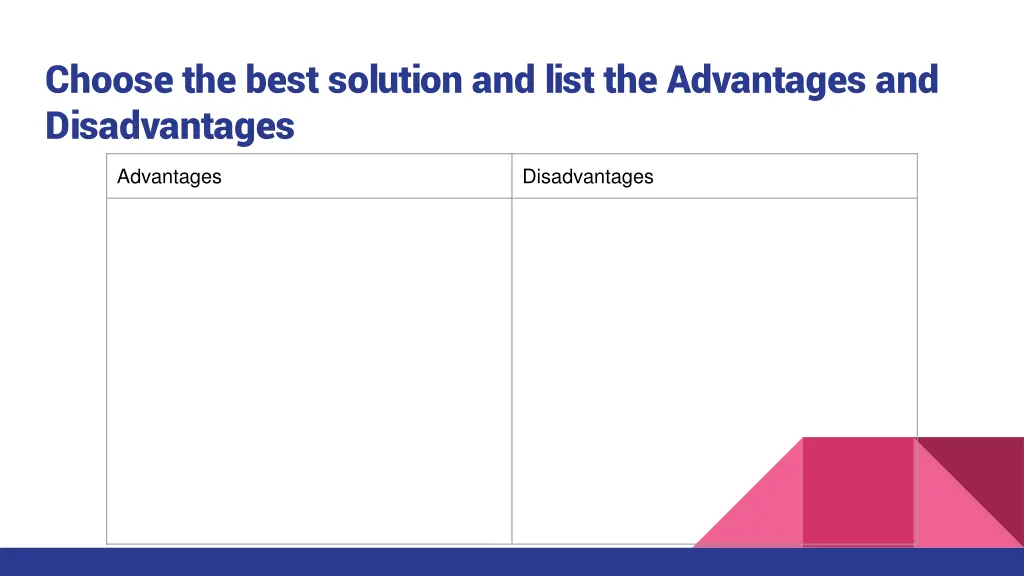 Choose the best solution and list the Advantages and Disadvantages

| Advantages | Disadvantages |
|---|---|
| | |